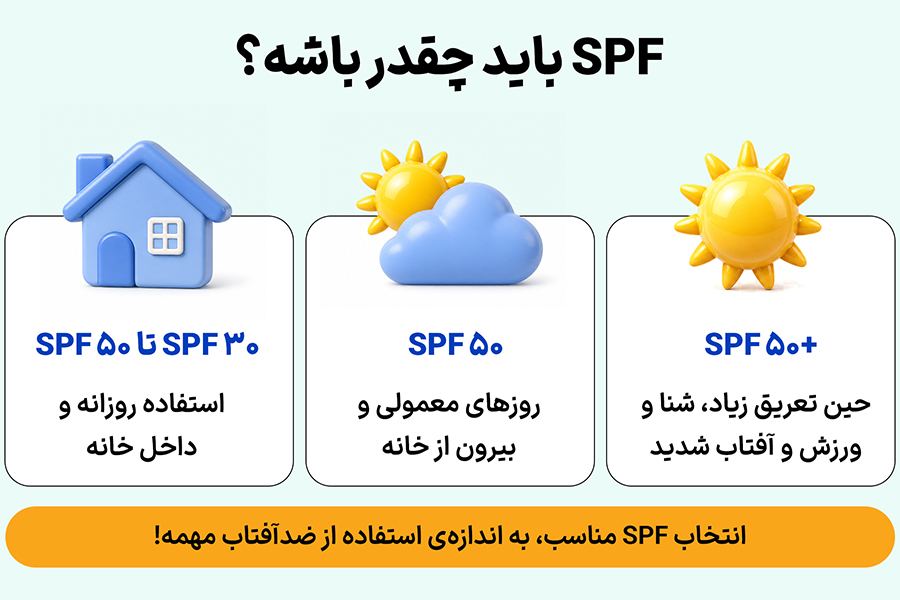 SPF باید چقدر باشه؟

SPF ۵۰+

حین تعریق زیاد، شنا و ورزش و آفتاب شدید

SPF ۵۰

روزهای معمولی و بیرون از خانه

SPF ۳۰ تا SPF ۵۰

استفاده روزانه و داخل خانه

انتخاب SPF مناسب، به اندازه‌ی استفاده از ضدآفتاب مهمه!